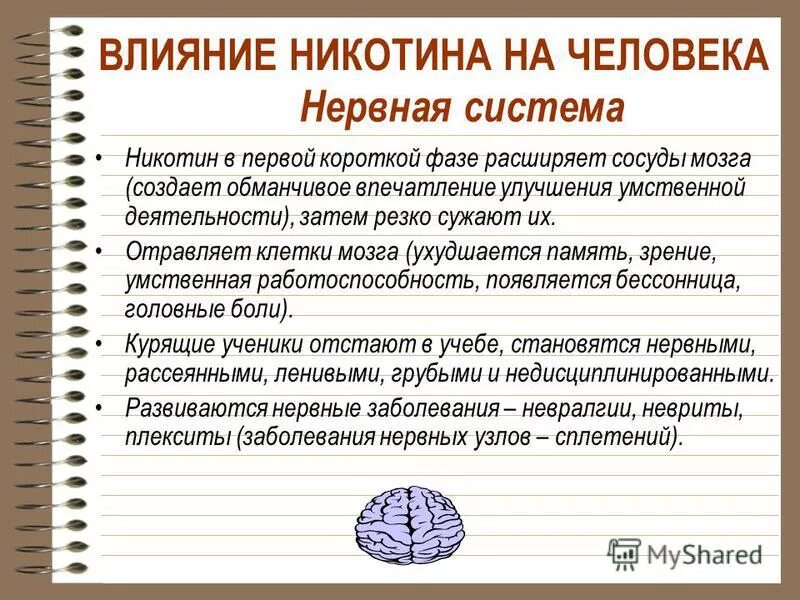 ВЛИЯНИЕ НИКОТИНА НА ЧЕЛОВЕКА
Нервная система

• Никотин в первой короткой фазе расширяет сосуды мозга (создает обманчивое впечатление улучшения умственной деятельности), затем резко сужают их.
• Отравляет клетки мозга (ухудшается память, зрение, умственная работоспособность, появляется бессонница, головные боли).
• Курящие ученики отстают в учебе, становятся нервными, рассеянными, ленивыми, грубыми и недисциплинированными.
• Развиваются нервные заболевания – невралгии, невриты, плекситы (заболевания нервных узлов – сплетений).

MyShared